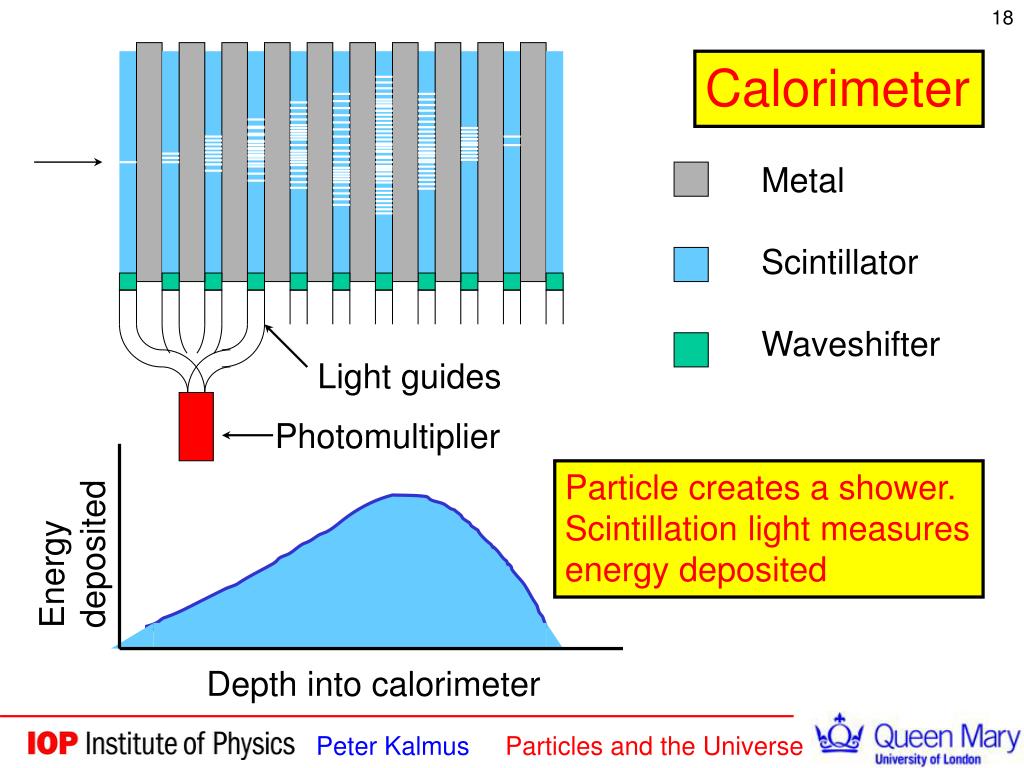 18

Calorimeter

Metal

Scintillator

Waveshifter

Light guides

Photomultiplier

Energy deposited

Depth into calorimeter

Particle creates a shower. Scintillation light measures energy deposited

IOP Institute of Physics Peter Kalmus Particles and the Universe Queen Mary University of London